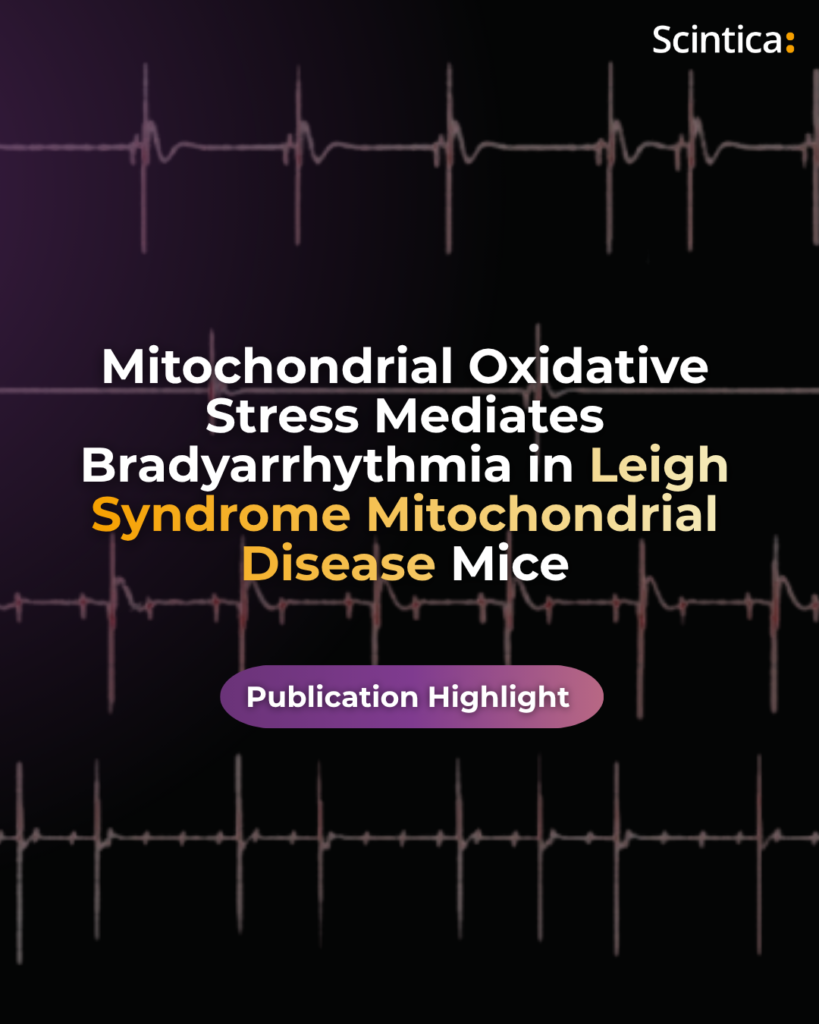 Scintica:

Mitochondrial Oxidative Stress Mediates Bradyarrhythmia in Leigh Syndrome Mitochondrial Disease Mice

Publication Highlight